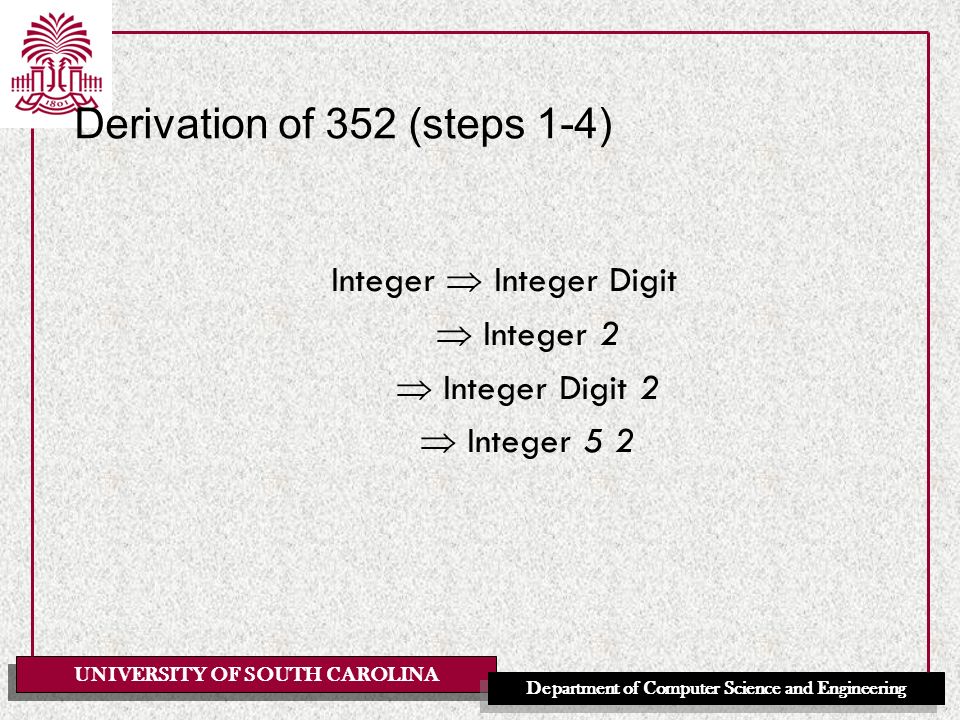 1801

Derivation of 352 (steps 1-4)

Integer $\Rightarrow$ Integer Digit

$\Rightarrow$ Integer 2

$\Rightarrow$ Integer Digit 2

$\Rightarrow$ Integer 5 2

UNIVERSITY OF SOUTH CAROLINA

Department of Computer Science and Engineering